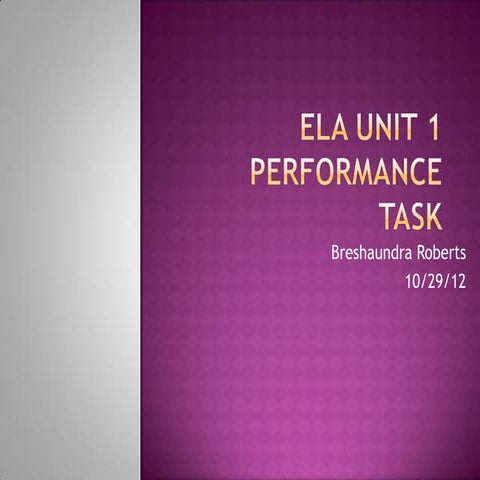 ELA UNIT 1 PERFORMANCE TASK

Breshaundra Roberts
10/29/12